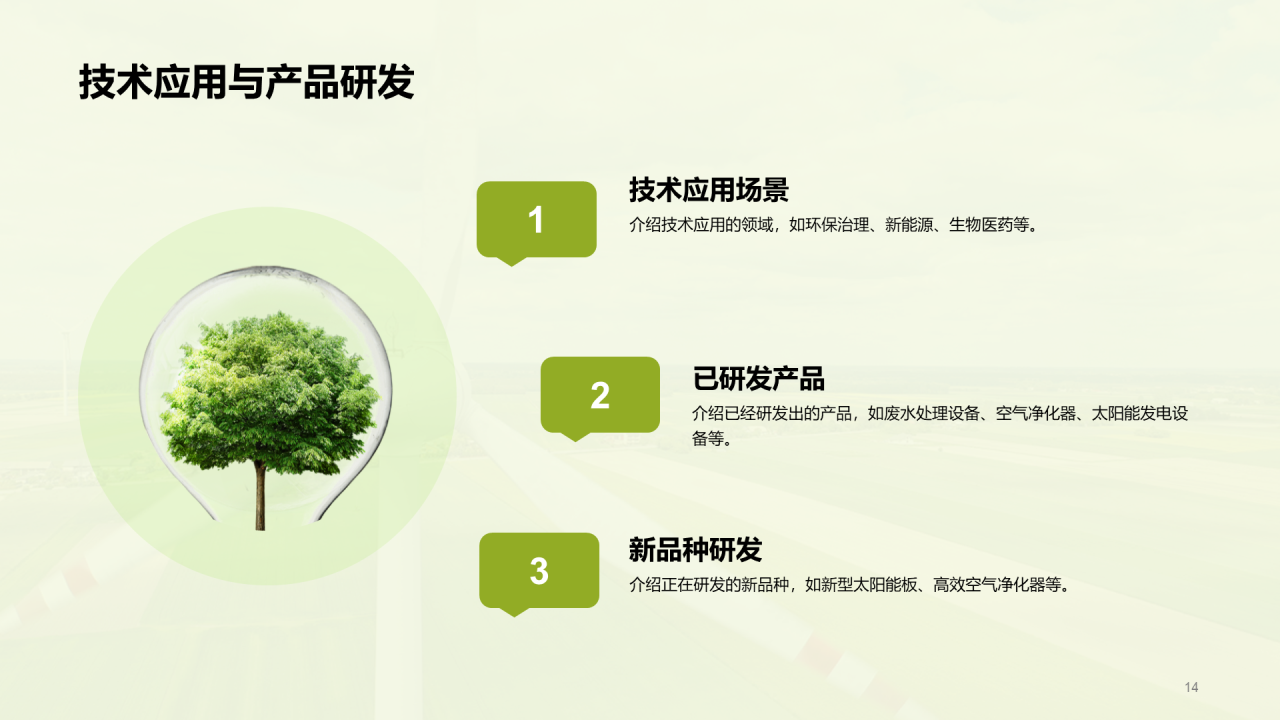 技术应用与产品研发

1

技术应用场景

介绍技术应用的领域，如环保治理、新能源、生物医药等。

2

已研发产品

介绍已经研发出的产品，如废水处理设备、空气净化器、太阳能发电设备等。

3

新品种研发

介绍正在研发的新品种，如新型太阳能板、高效空气净化器等。

14